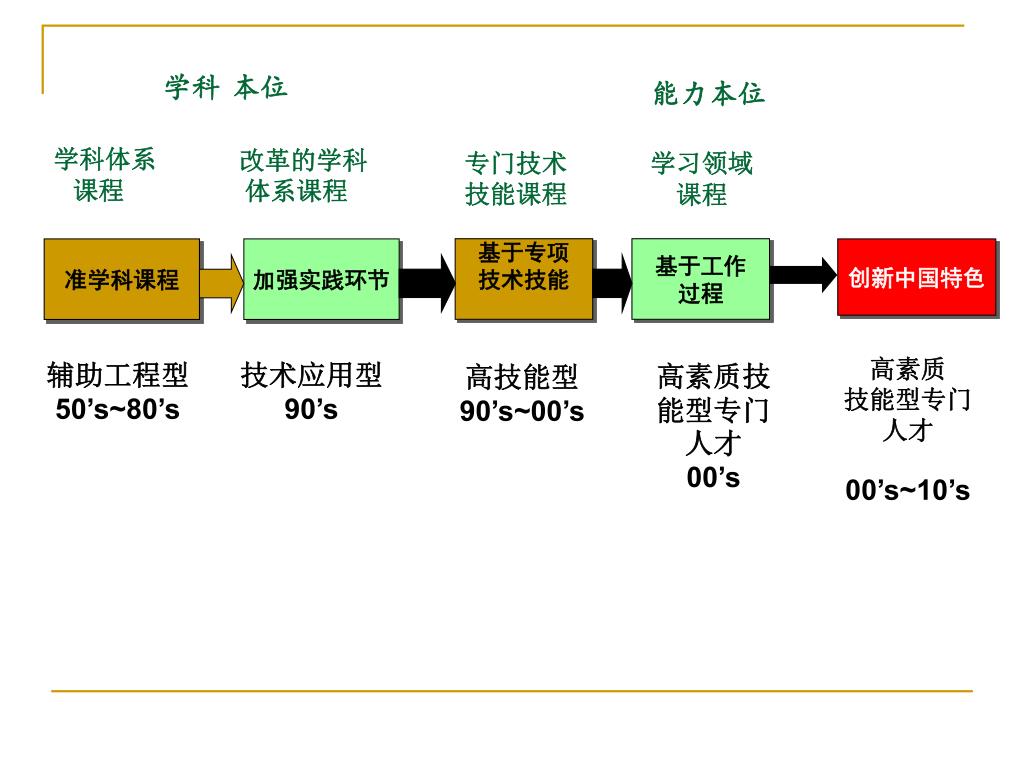 学科 本位

能力本位

学科体系课程

改革的学科体系课程

专门技术技能课程

学习领域课程

准学科课程

加强实践环节

基于专项技术技能

基于工作过程

创新中国特色

辅助工程型
50’s~80’s

技术应用型
90’s

高技能型
90’s~00’s

高素质技能型专门人才
00’s

高素质技能型专门人才

00’s~10’s